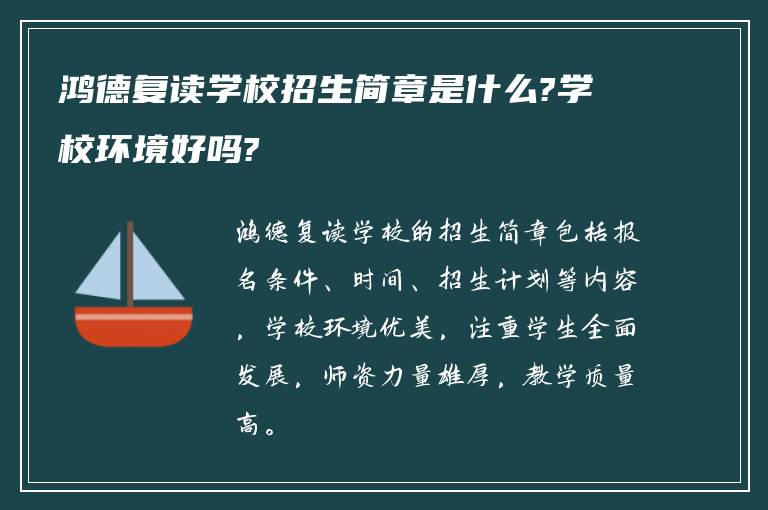 鸿德复读学校招生简章是什么?学校环境好吗?

鸿德复读学校的招生简章包括报名条件、时间、招生计划等内容，学校环境优美，注重学生全面发展，师资力量雄厚，教学质量高。